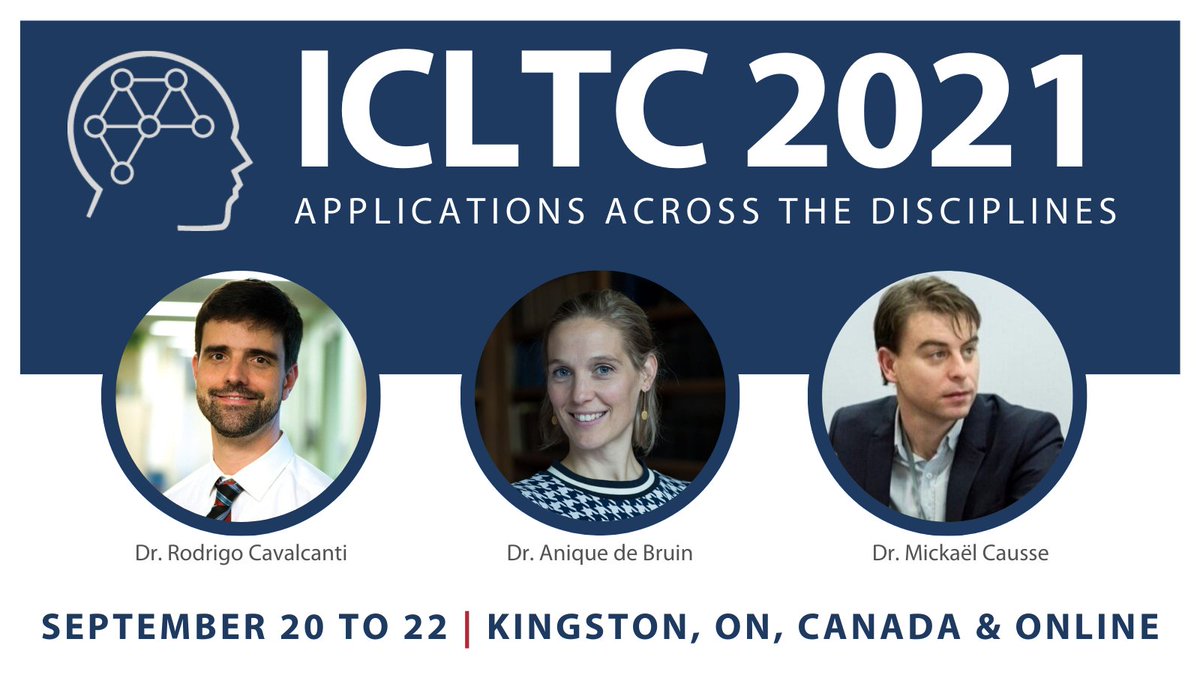 ICLTC 2021
APPLICATIONS ACROSS THE DISCIPLINES

Dr. Rodrigo Cavalcanti

Dr. Anique de Bruin

Dr. Mickaël Causse

SEPTEMBER 20 TO 22 | KINGSTON, ON, CANADA & ONLINE